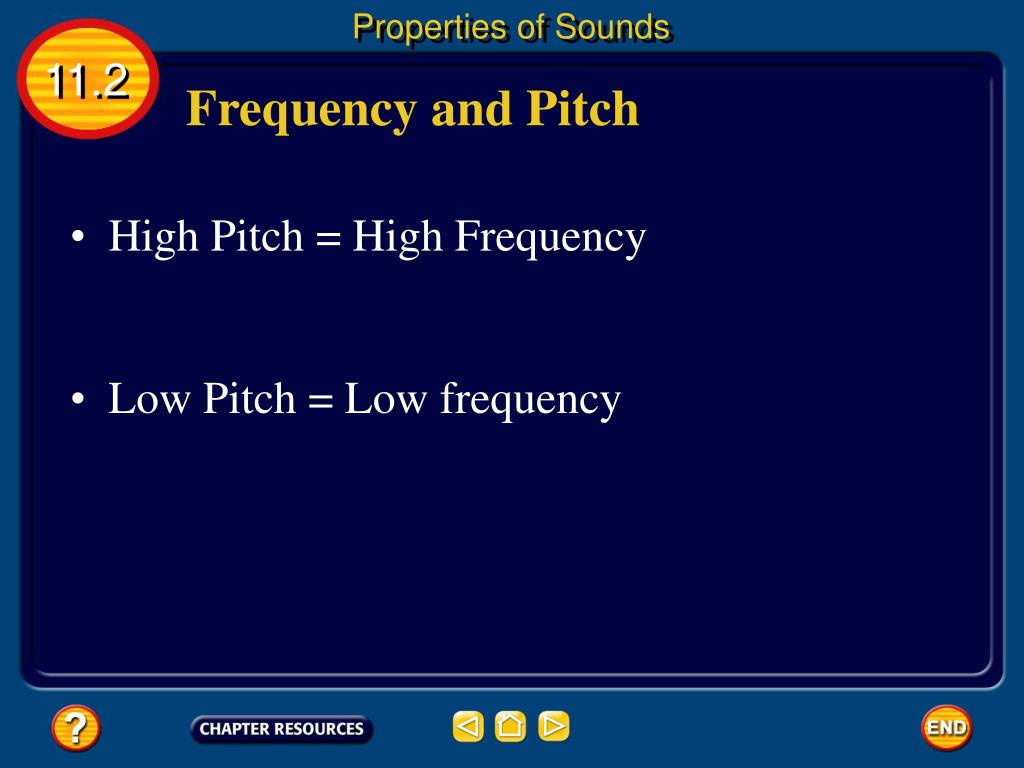 Properties of Sounds

11.2

Frequency and Pitch

• High Pitch = High Frequency

• Low Pitch = Low frequency

?

CHAPTER RESOURCES

END